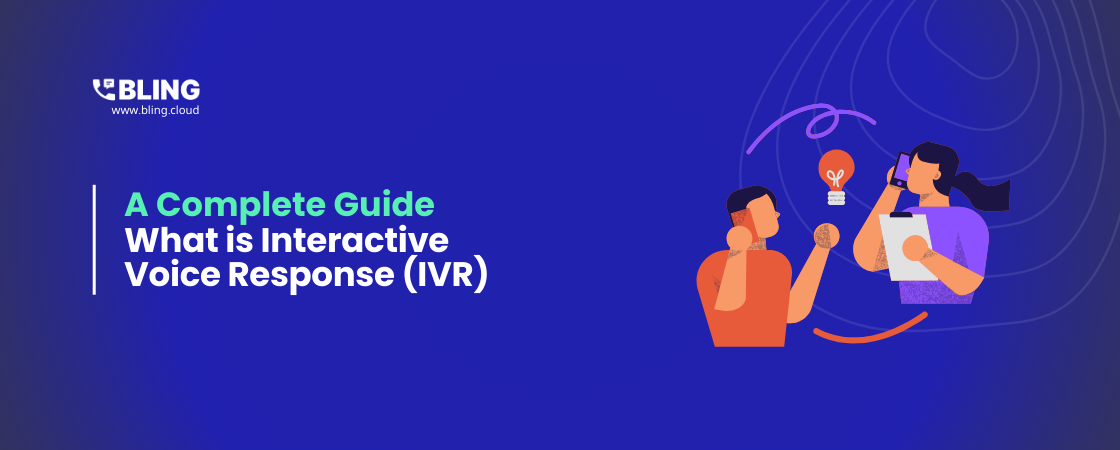 BLING
www.bling.cloud

A Complete Guide
What is Interactive Voice Response (IVR)